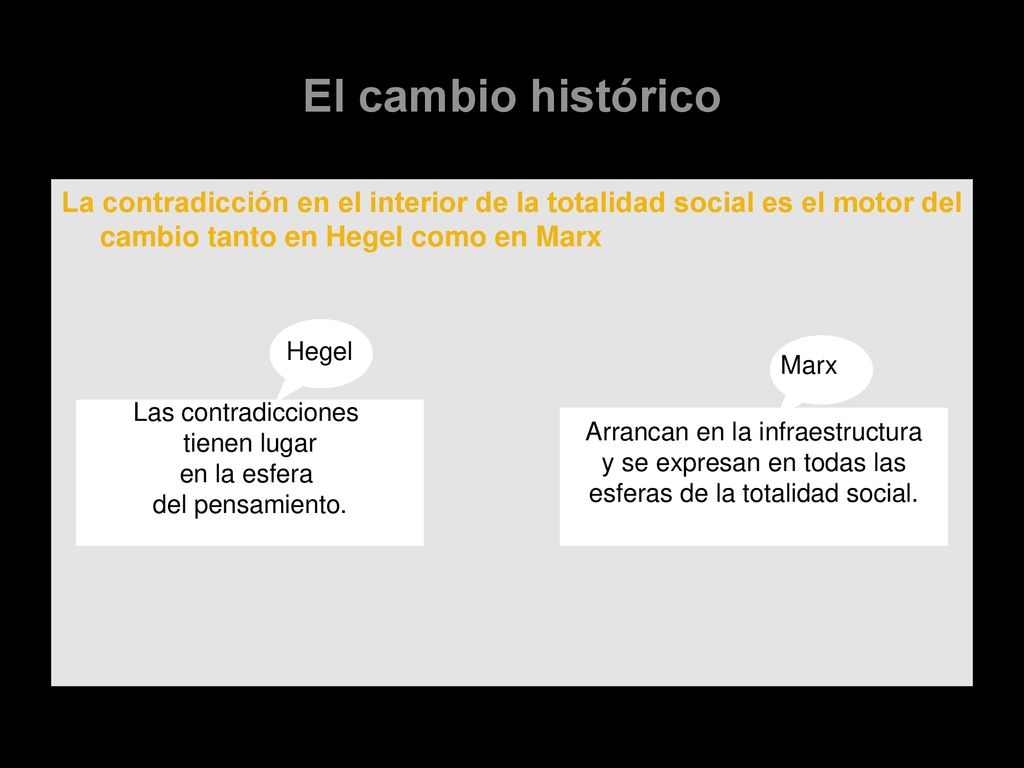 El cambio histórico

La contradicción en el interior de la totalidad social es el motor del cambio tanto en Hegel como en Marx

Hegel

Las contradicciones tienen lugar en la esfera del pensamiento.

Marx

Arrancan en la infraestructura y se expresan en todas las esferas de la totalidad social.